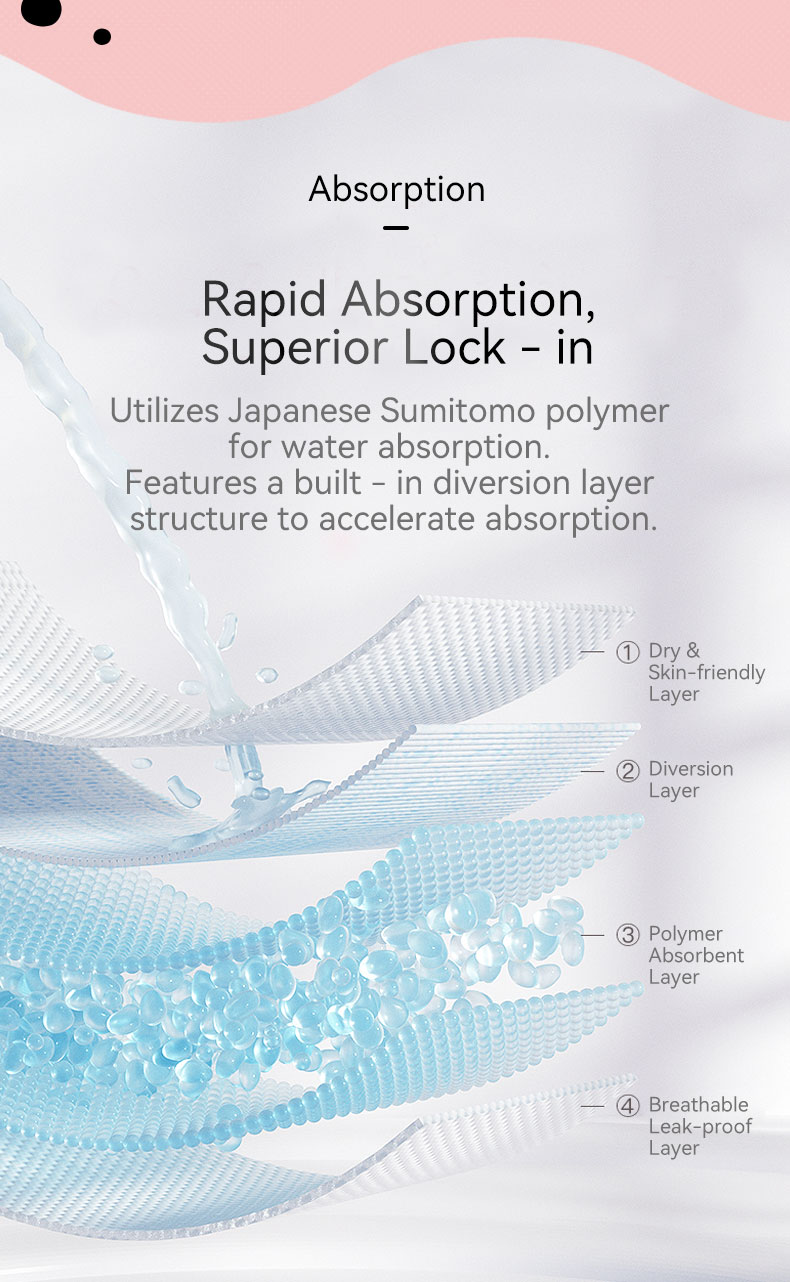 Absorption

Rapid Absorption, Superior Lock - in

Utilizes Japanese Sumitomo polymer for water absorption.
Features a built - in diversion layer structure to accelerate absorption.

① Dry & Skin-friendly Layer

② Diversion Layer

③ Polymer Absorbent Layer

④ Breathable Leak-proof Layer